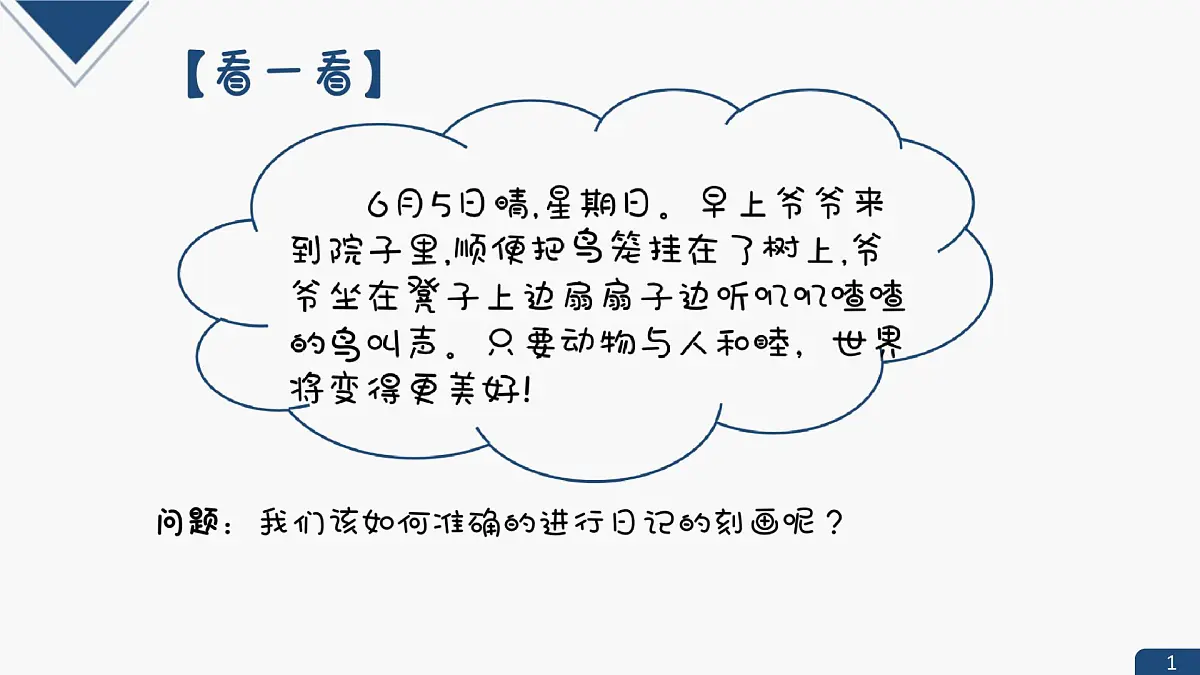 【看一看】

6月5日晴,星期日。早上爷爷来到院子里,顺便把鸟笼挂在了树上,爷爷坐在凳子上边扇扇子边听叽叽喳喳的鸟叫声。只要动物与人和睦，世界将变得更美好!

问题：我们该如何准确的进行日记的刻画呢？

1